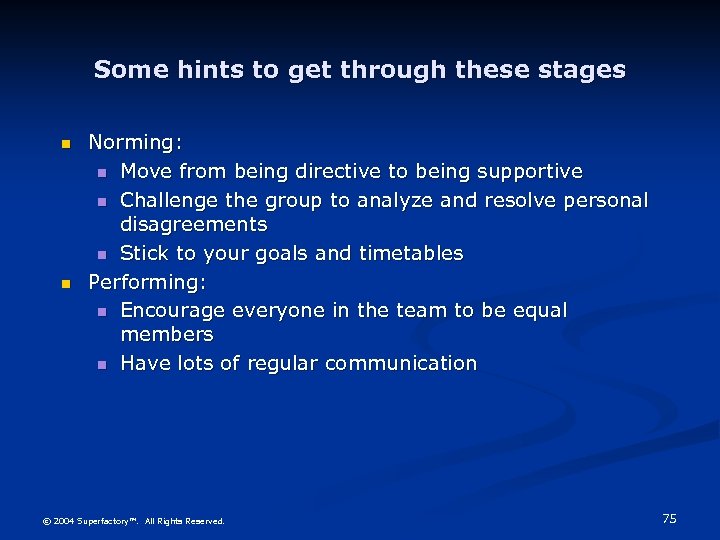 Some hints to get through these stages

- Norming:
  - Move from being directive to being supportive
  - Challenge the group to analyze and resolve personal disagreements
  - Stick to your goals and timetables
- Performing:
  - Encourage everyone in the team to be equal members
  - Have lots of regular communication

© 2004 Superfactory™. All Rights Reserved.

75